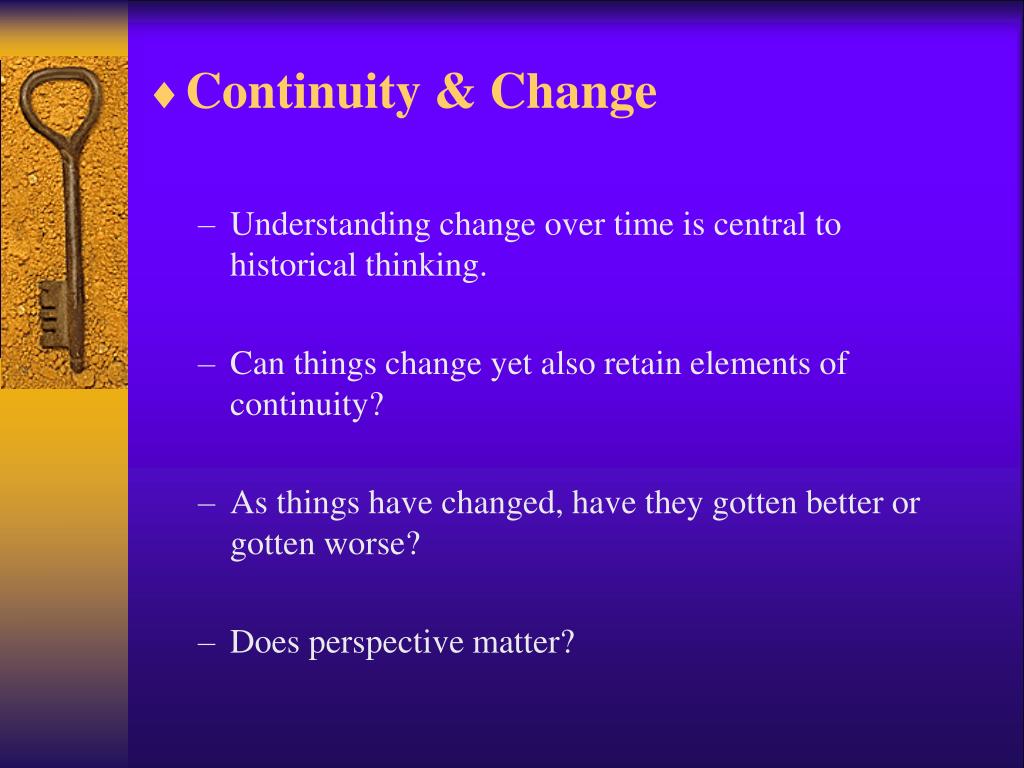 ♦ Continuity & Change

– Understanding change over time is central to historical thinking.

– Can things change yet also retain elements of continuity?

– As things have changed, have they gotten better or gotten worse?

– Does perspective matter?